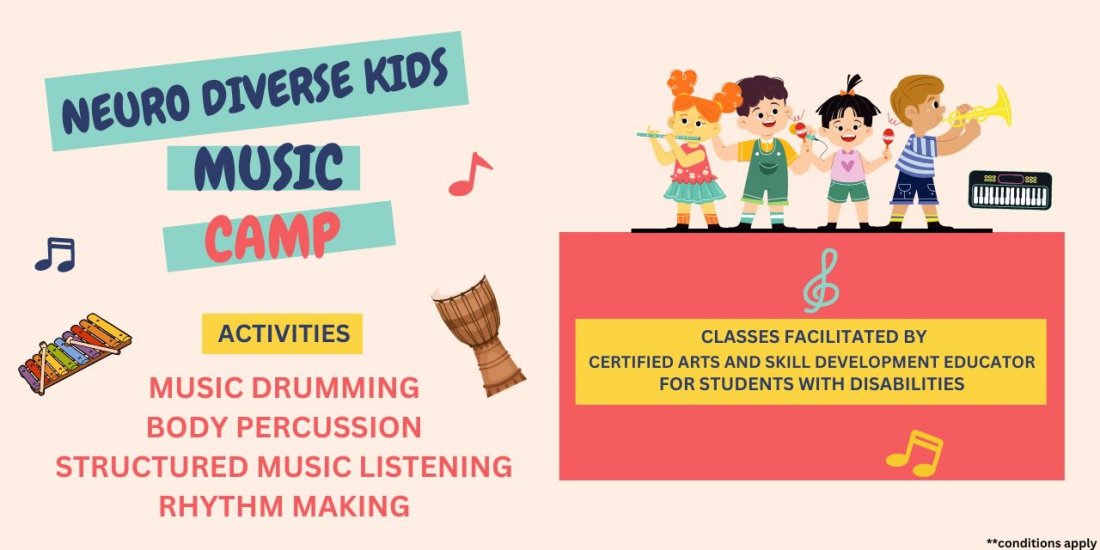 NEURO DIVERSE KIDS
MUSIC
CAMP

ACTIVITIES
MUSIC DRUMMING
BODY PERCUSSION
STRUCTURED MUSIC LISTENING
RHYTHM MAKING

CLASSES FACILITATED BY
CERTIFIED ARTS AND SKILL DEVELOPMENT EDUCATOR
FOR STUDENTS WITH DISABILITIES

**conditions apply